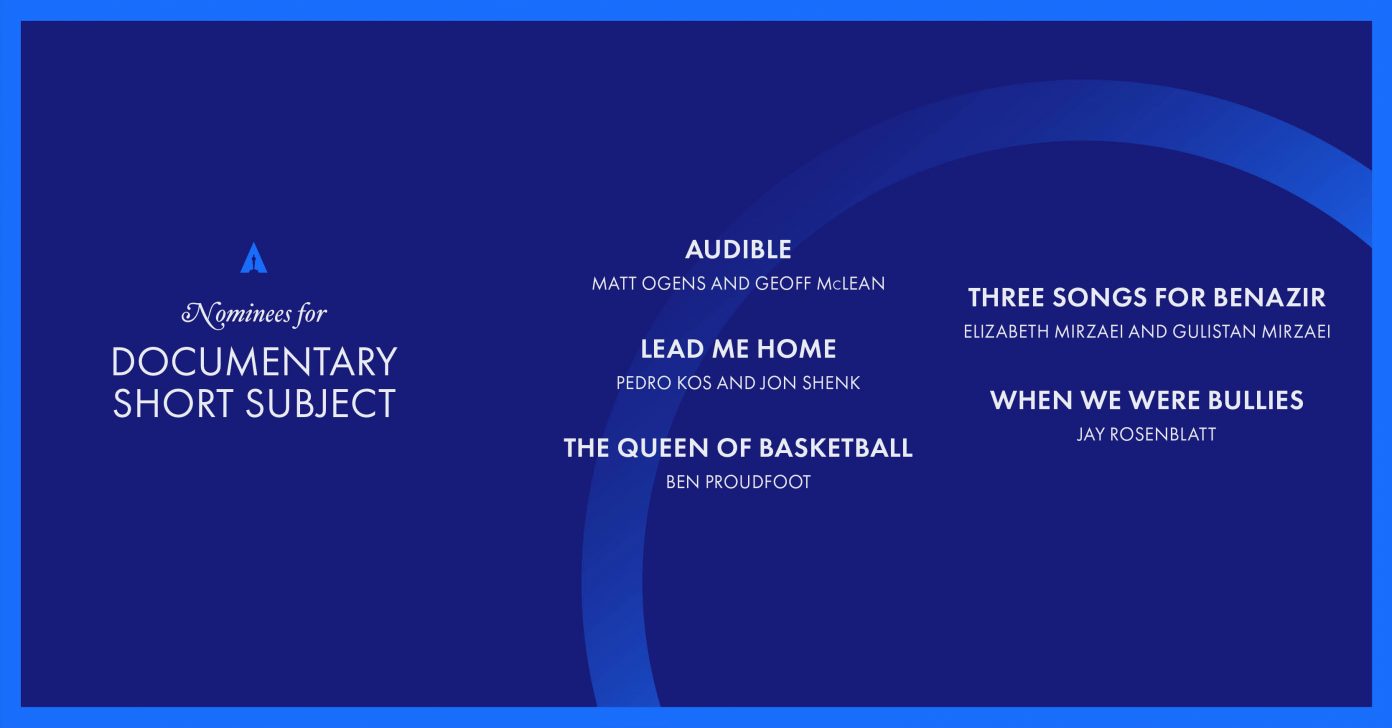 Nominees for
DOCUMENTARY SHORT SUBJECT

AUDIBLE
MATT OGENS AND GEOFF McLEAN

LEAD ME HOME
PEDRO KOS AND JON SHENK

THE QUEEN OF BASKETBALL
BEN PROUDFOOT

THREE SONGS FOR BENAZIR
ELIZABETH MIRZAEI AND GULISTAN MIRZAEI

WHEN WE WERE BULLIES
JAY ROSENBLATT